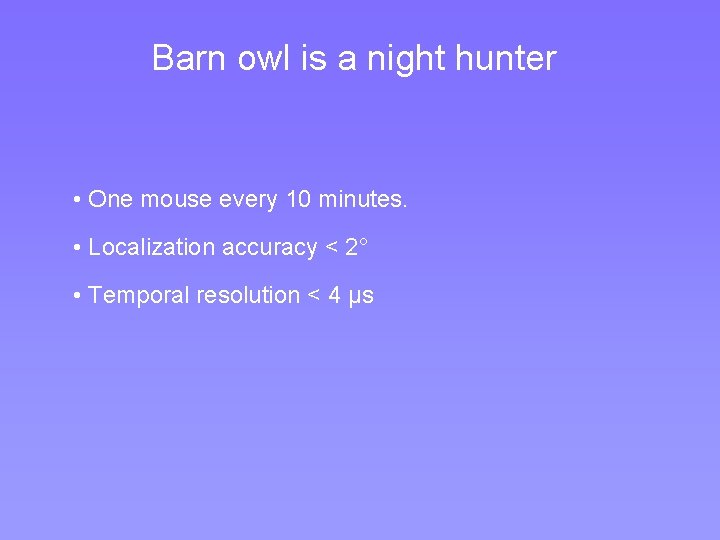 Barn owl is a night hunter

• One mouse every 10 minutes.

• Localization accuracy < 2°

• Temporal resolution < 4 μs